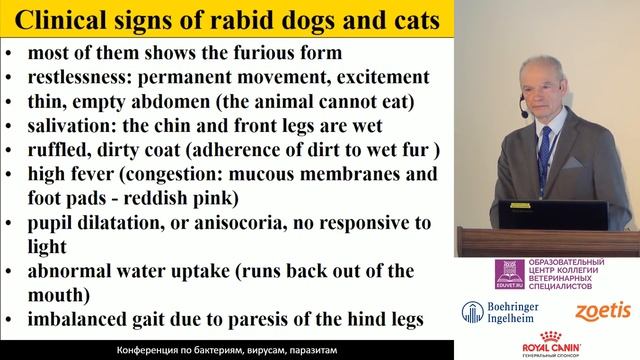 Clinical signs of rabid dogs and cats

• most of them shows the furious form
• restlessness: permanent movement, excitement
• thin, empty abdomen (the animal cannot eat)
• salivation: the chin and front legs are wet
• ruffled, dirty coat (adherence of dirt to wet fur )
• high fever (congestion: mucous membranes and foot pads - reddish pink)
• pupil dilatation, or anisocoria, no responsive to light
• abnormal water uptake (runs back out of the mouth)
• imbalanced gait due to paresis of the hind legs

Конференция по бактериям, вирусам, паразитам

EDUVET.RU
ОБРАЗОВАТЕЛЬНЫЙ ЦЕНТР КОЛЛЕГИИ ВЕТЕРИНАРНЫХ СПЕЦИАЛИСТОВ

Boehringer Ingelheim

zoetis

ROYAL CANIN
ГЕНЕРАЛЬНЫЙ СПОНСОР